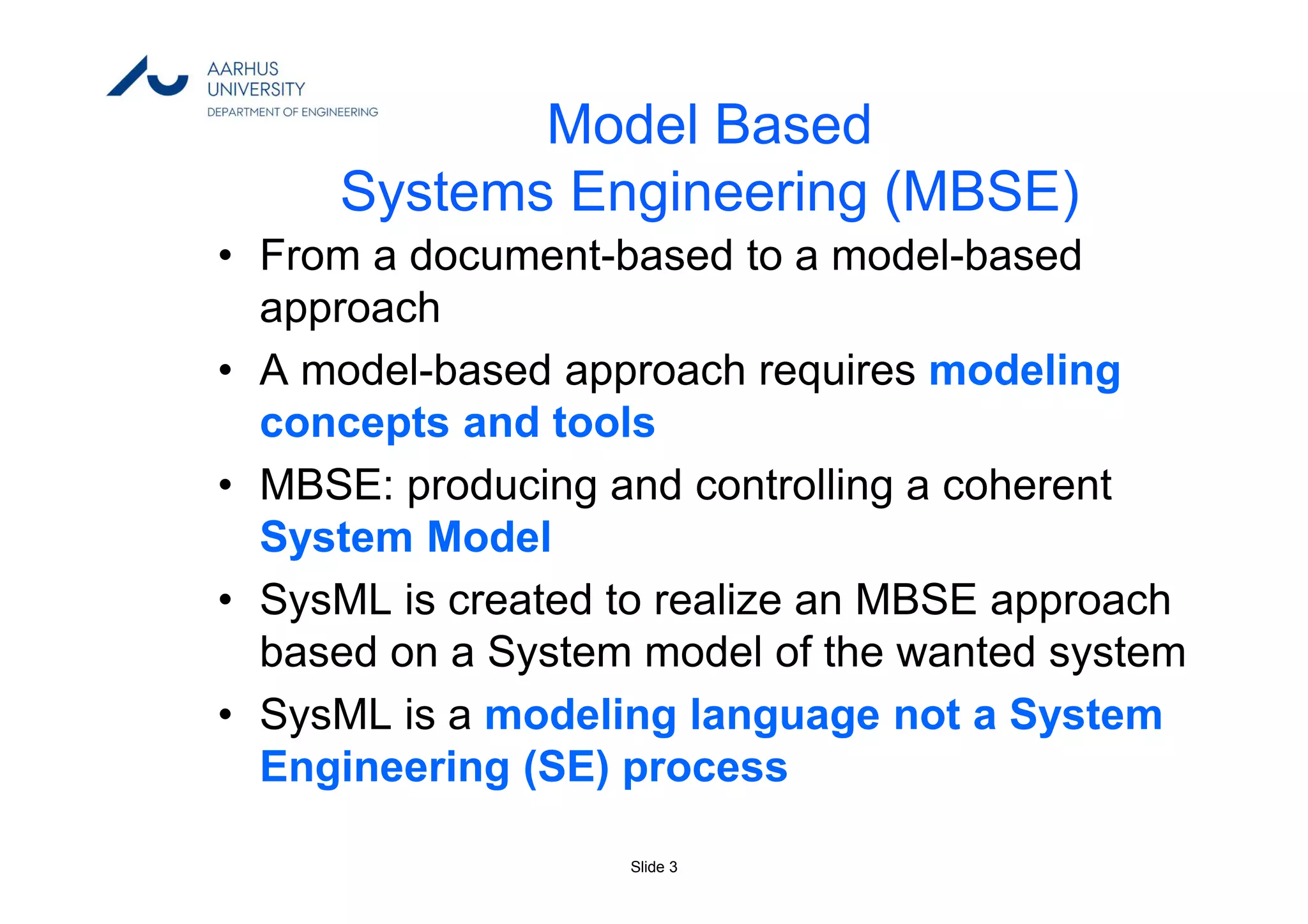 AARHUS UNIVERSITY
DEPARTMENT OF ENGINEERING

Model Based
Systems Engineering (MBSE)

• From a document-based to a model-based approach
• A model-based approach requires modeling concepts and tools
• MBSE: producing and controlling a coherent System Model
• SysML is created to realize an MBSE approach based on a System model of the wanted system
• SysML is a modeling language not a System Engineering (SE) process

Slide 3